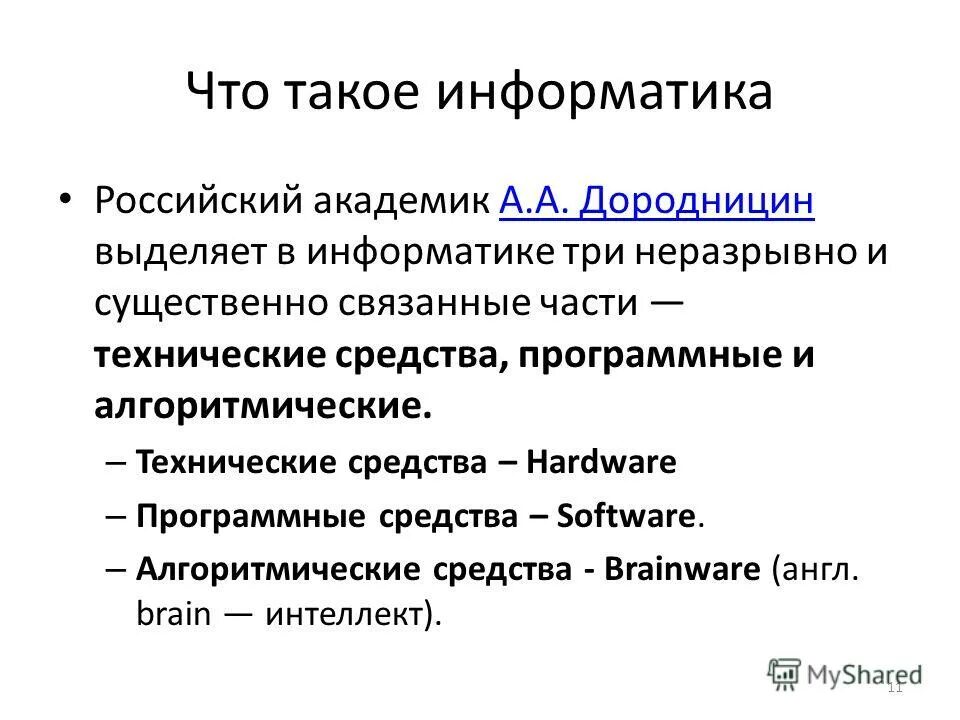 Что такое информатика

• Российский академик А.А. Дородницин выделяет в информатике три неразрывно и существенно связанные части — технические средства, программные и алгоритмические.

– Технические средства – Hardware

– Программные средства – Software.

– Алгоритмические средства - Brainware (англ. brain — интеллект).

MyShared

11